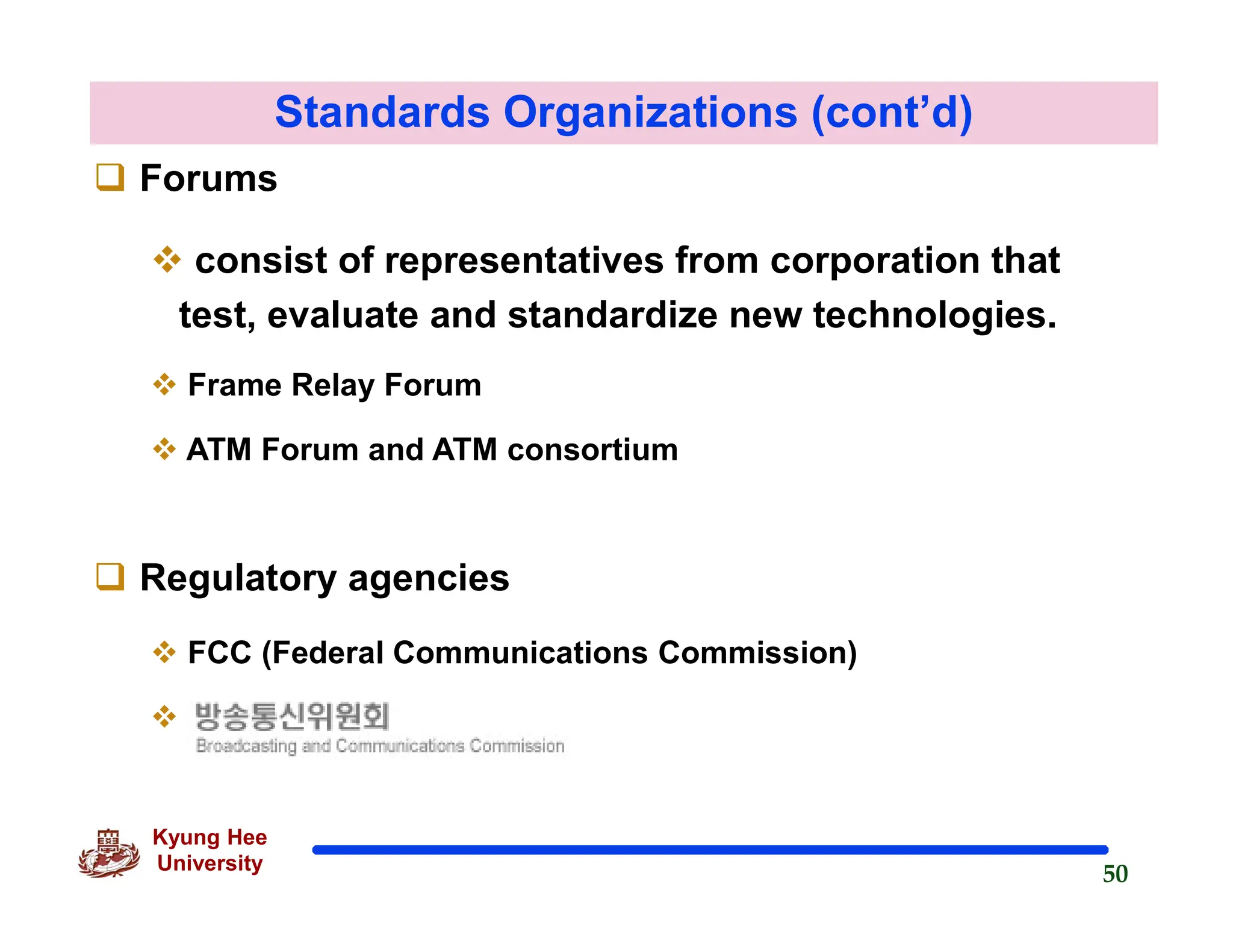 Standards Organizations (cont'd)

❑ Forums

❖ consist of representatives from corporation that test, evaluate and standardize new technologies.

❖ Frame Relay Forum

❖ ATM Forum and ATM consortium

❑ Regulatory agencies

❖ FCC (Federal Communications Commission)

❖ 방송통신위원회
Broadcasting and Communications Commission

Kyung Hee University

50